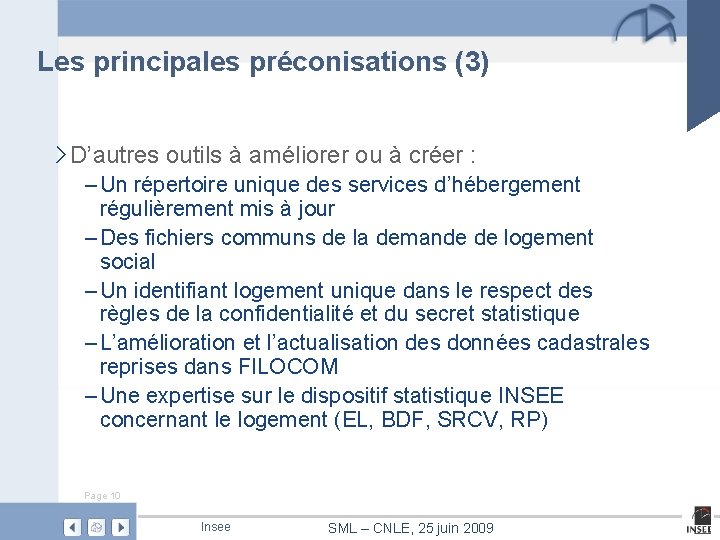 Les principales préconisations (3)

D’autres outils à améliorer ou à créer :

– Un répertoire unique des services d’hébergement régulièrement mis à jour

– Des fichiers communs de la demande de logement social

– Un identifiant logement unique dans le respect des règles de la confidentialité et du secret statistique

– L’amélioration et l’actualisation des données cadastrales reprises dans FILOCOM

– Une expertise sur le dispositif statistique INSEE concernant le logement (EL, BDF, SRCV, RP)

Page 10

Insee

SML – CNLE, 25 juin 2009

INSEE